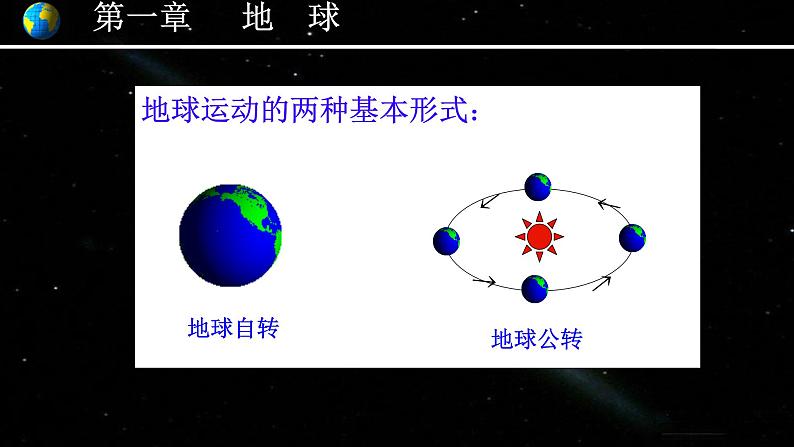 第一章　地　球

地球运动的两种基本形式：

地球自转

地球公转